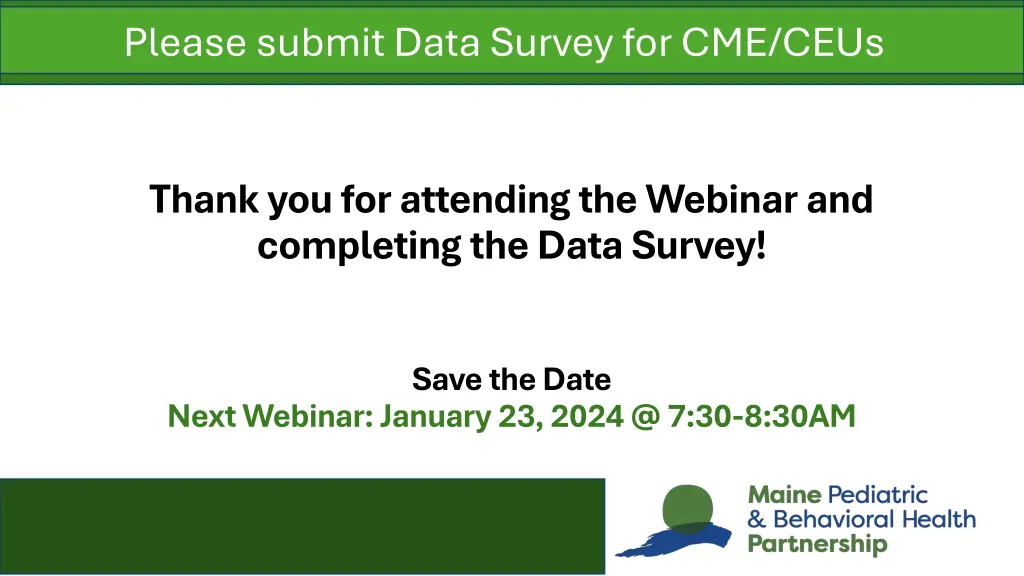 Please submit Data Survey for CME/CEUs

Thank you for attending the Webinar and completing the Data Survey!

Save the Date
Next Webinar: January 23, 2024 @ 7:30-8:30AM

Maine Pediatric & Behavioral Health Partnership